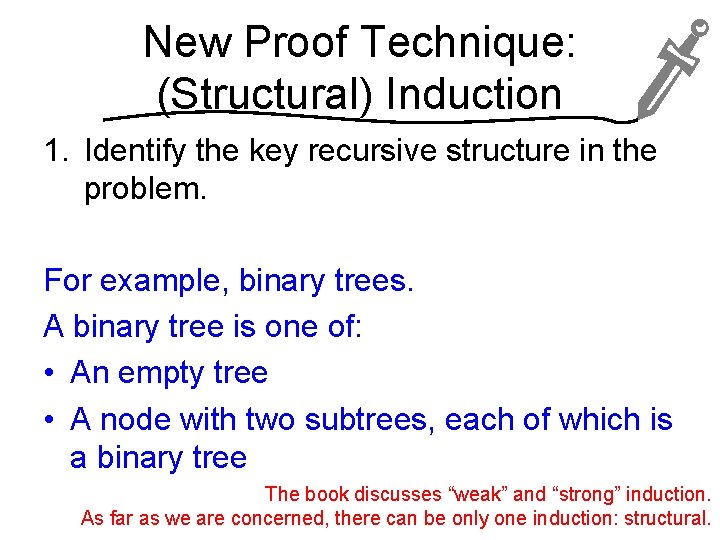 New Proof Technique: (Structural) Induction

1. Identify the key recursive structure in the problem.

For example, binary trees.

A binary tree is one of:

• An empty tree

• A node with two subtrees, each of which is a binary tree

The book discusses “weak” and “strong” induction.
As far as we are concerned, there can be only one induction: structural.